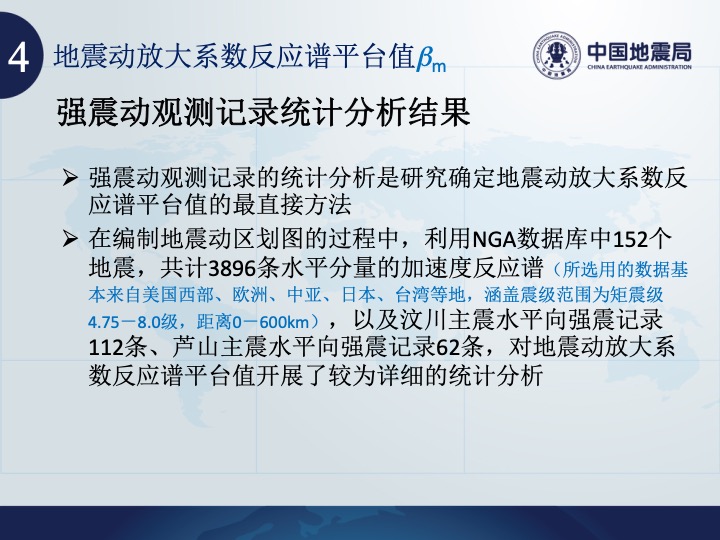 4 地震动放大系数反应谱平台值$\beta_m$

中国地震局
CHINA EARTHQUAKE ADMINISTRATION

强震动观测记录统计分析结果

➢ 强震动观测记录的统计分析是研究确定地震动放大系数反应谱平台值的最直接方法

➢ 在编制地震动区划图的过程中，利用NGA数据库中152个地震，共计3896条水平分量的加速度反应谱（所选用的数据基本来自美国西部、欧洲、中亚、日本、台湾等地，涵盖震级范围为矩震级4.75－8.0级，距离0－600km），以及汶川主震水平向强震记录112条、芦山主震水平向强震记录62条，对地震动放大系数反应谱平台值开展了较为详细的统计分析